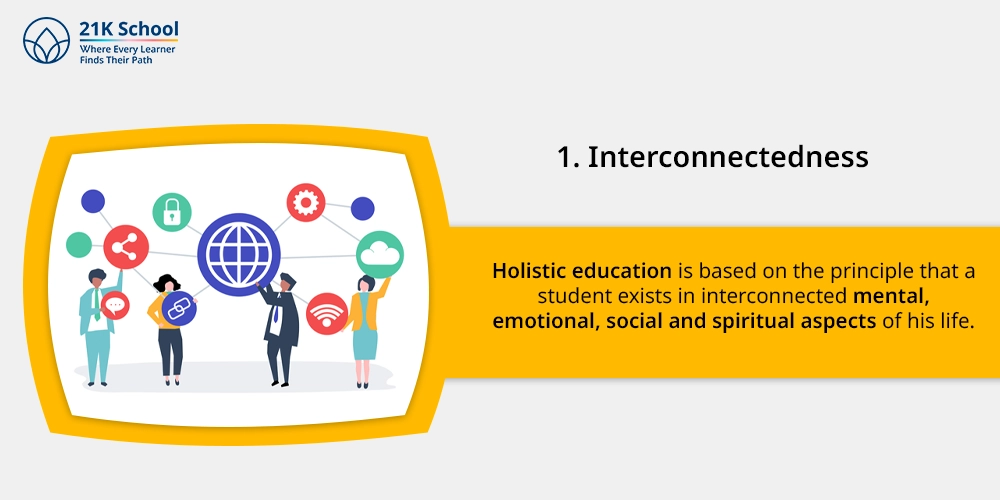 21K School
Where Every Learner
Finds Their Path

1. Interconnectedness

Holistic education is based on the principle that a student exists in interconnected mental, emotional, social and spiritual aspects of his life.